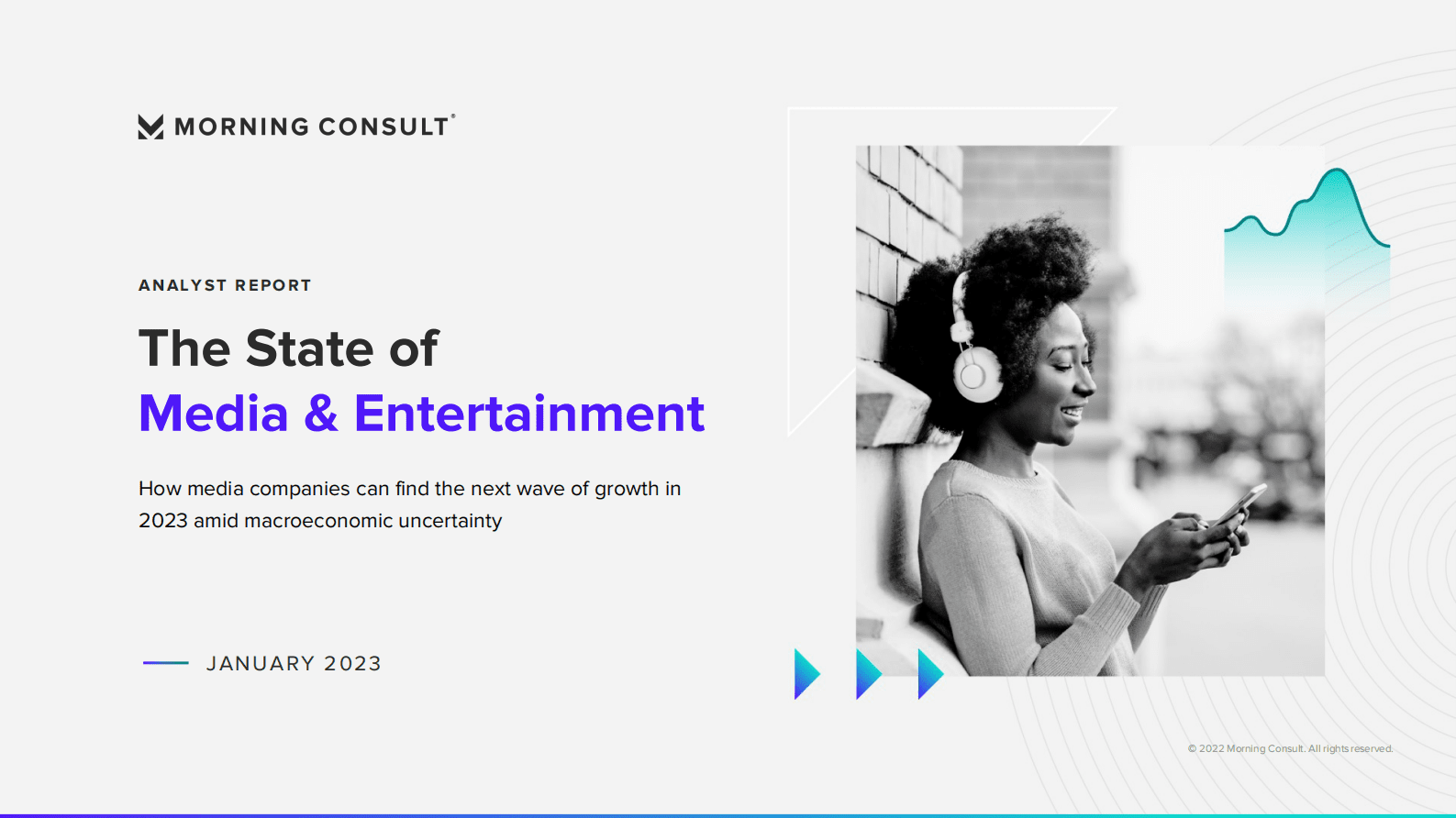 MORNING CONSULT®

ANALYST REPORT

The State of
Media & Entertainment

How media companies can find the next wave of growth in 2023 amid macroeconomic uncertainty

JANUARY 2023

© 2022 Morning Consult. All rights reserved.